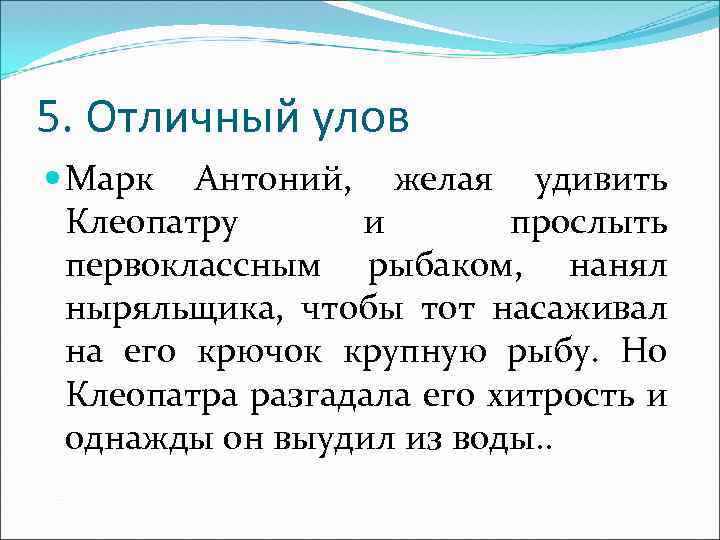 5. Отличный улов

Марк Антоний, желая удивить Клеопатру и прослыть первоклассным рыбаком, нанял ныряльщика, чтобы тот насаживал на его крючок крупную рыбу. Но Клеопатра разгадала его хитрость и однажды он выудил из воды..